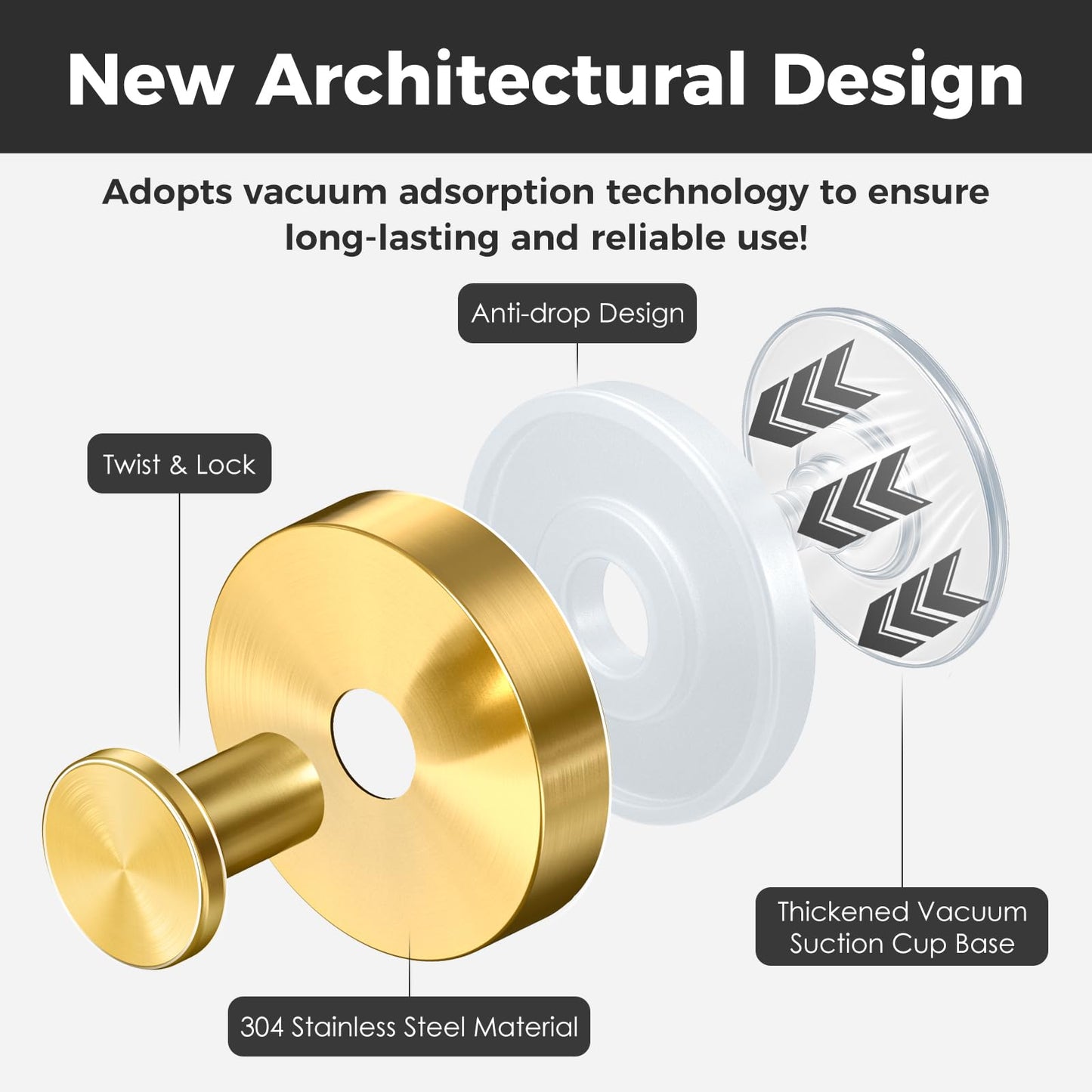 New Architectural Design

Adopts vacuum adsorption technology to ensure long-lasting and reliable use!

Anti-drop Design

Twist & Lock

Thickened Vacuum Suction Cup Base

304 Stainless Steel Material